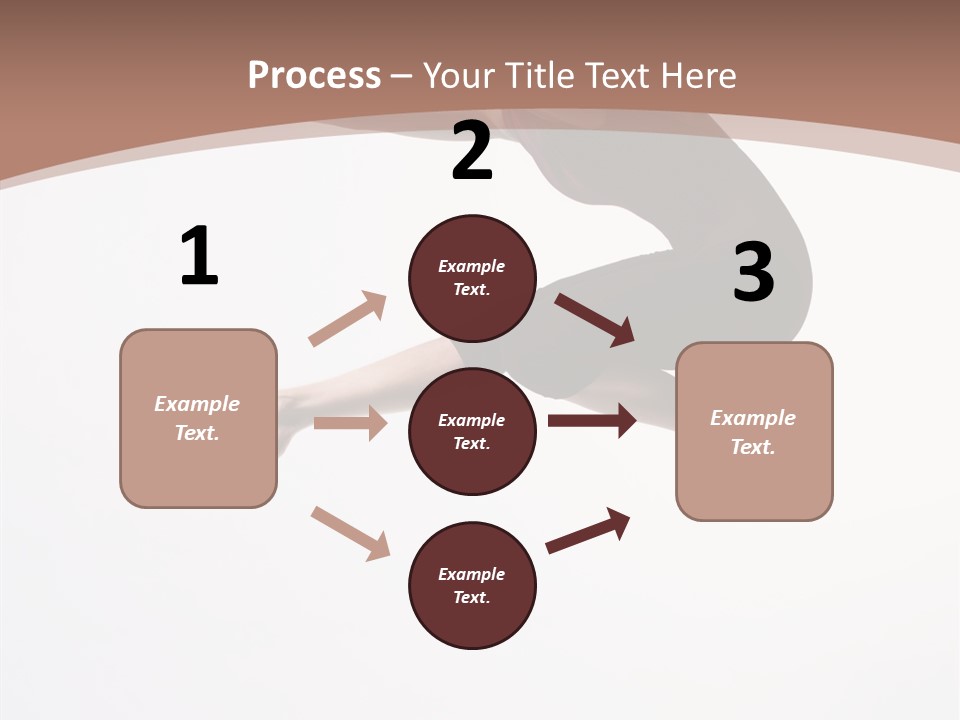 Process – Your Title Text Here

1

Example Text.

2

Example Text.

Example Text.

Example Text.

3

Example Text.